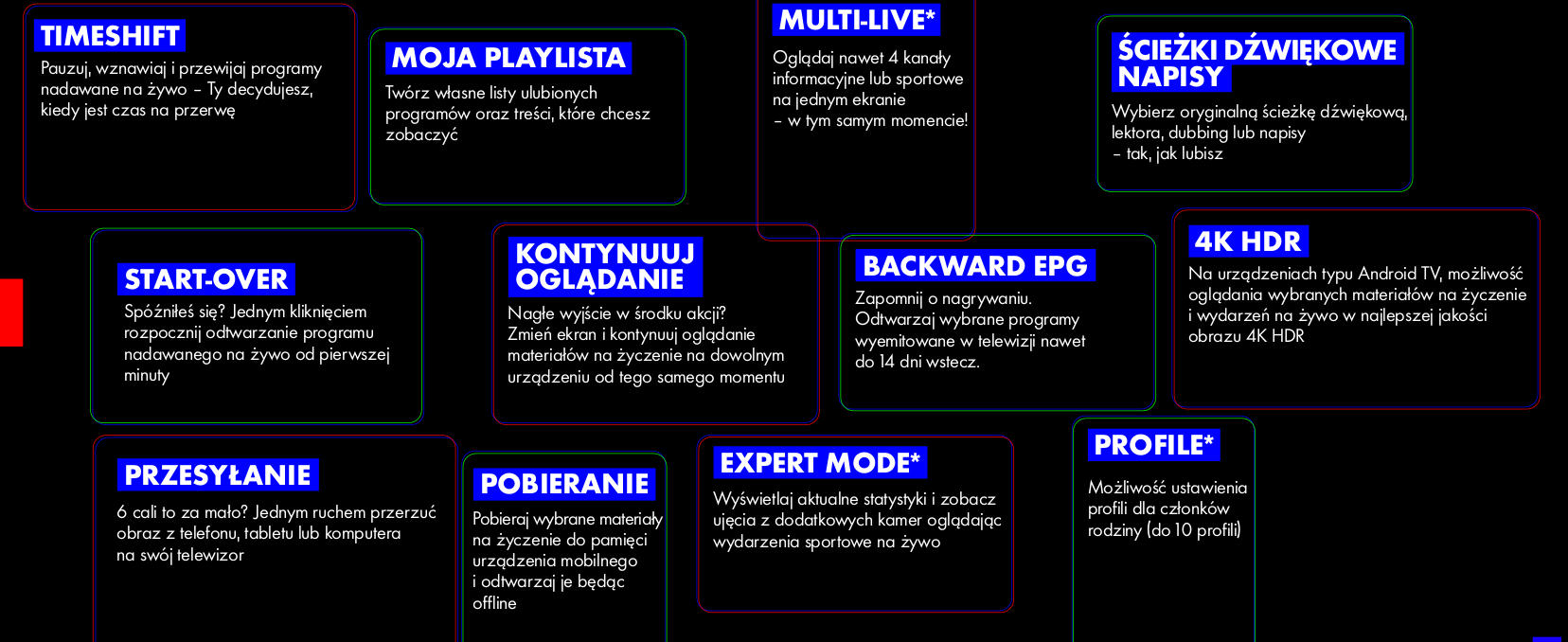 TIMESHIFT
Pauzuj, wznawiaj i przewijaj programy nadawane na żywo – Ty decydujesz, kiedy jest czas na przerwę

MOJA PLAYLISTA
Twórz własne listy ulubionych programów oraz treści, które chcesz zobaczyć

MULTI-LIVE*
Oglądaj nawet 4 kanały informacyjne lub sportowe na jednym ekranie – w tym samym momencie!

ŚCIEŻKI DŹWIĘKOWE NAPISY
Wybierz oryginalną ścieżkę dźwiękową, lektora, dubbing lub napisy – tak, jak lubisz

START-OVER
Spóźniłeś się? Jednym kliknięciem rozpocznij odtwarzanie programu nadawanego na żywo od pierwszej minuty

KONTYNUUJ OGLĄDANIE
Nagłe wyjście w środku akcji? Zmień ekran i kontynuuj oglądanie materiałów na życzenie na dowolnym urządzeniu od tego samego momentu

BACKWARD EPG
Zapomnij o nagrywaniu. Odtwarzaj wybrane programy wyemitowane w telewizji nawet do 14 dni wstecz.

4K HDR
Na urządzeniach typu Android TV, możliwość oglądania wybranych materiałów na życzenie i wydarzeń na żywo w najlepszej jakości obrazu 4K HDR

PRZESYŁANIE
6 cali to za mało? Jednym ruchem przerzuć obraz z telefonu, tabletu lub komputera na swój telewizor

POBIERANIE
Pobieraj wybrane materiały na życzenie do pamięci urządzenia mobilnego i odtwarzaj je będąc offline

EXPERT MODE*
Wyświetlaj aktualne statystyki i zobacz ujęcia z dodatkowych kamer oglądając wydarzenia sportowe na żywo

PROFILE*
Możliwość ustawienia profili dla członków rodziny (do 10 profili)